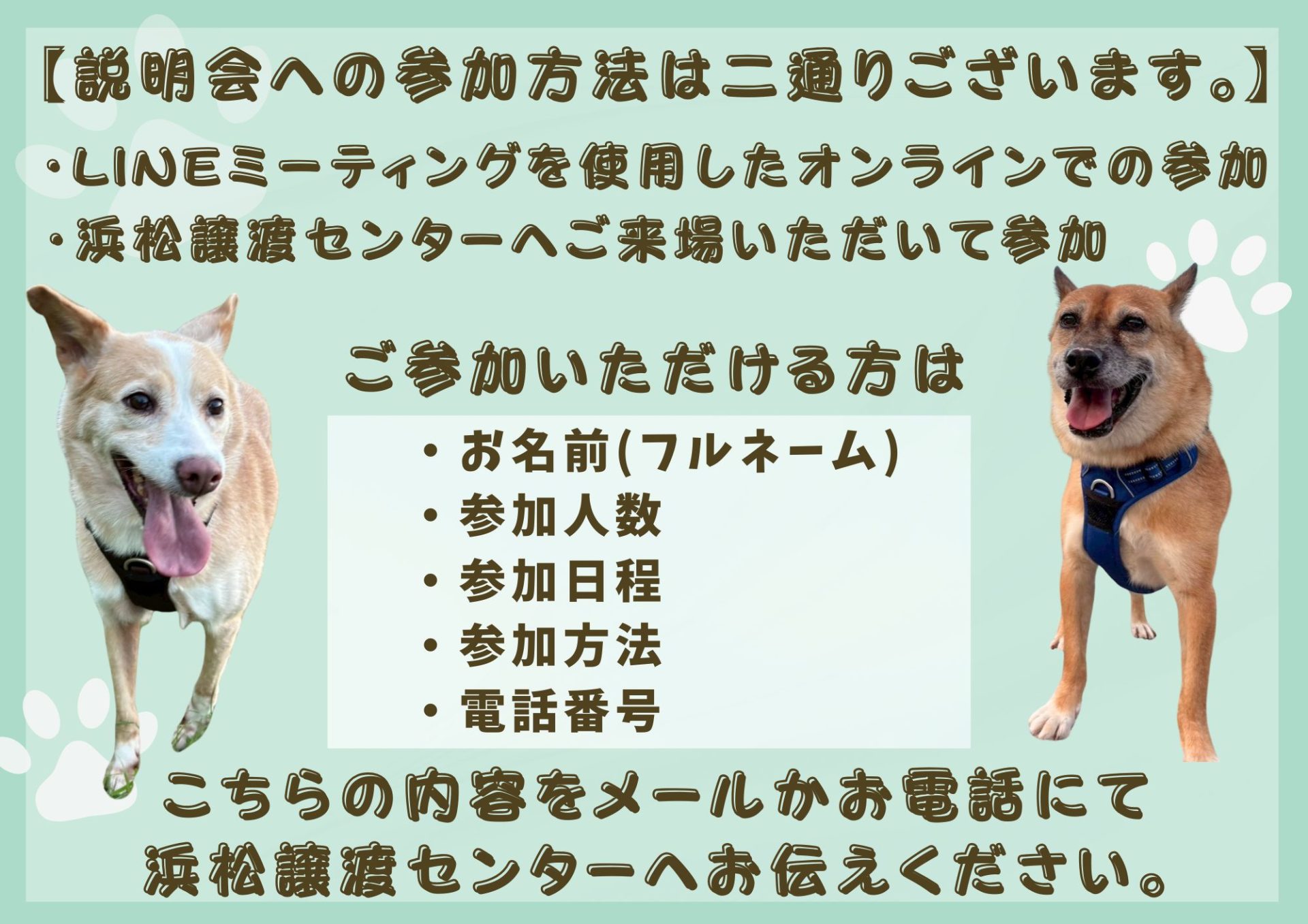 【説明会への参加方法は二通りございます。】

・LINEミーティングを使用したオンラインでの参加
・浜松譲渡センターへご来場いただいて参加

ご参加いただける方は

・お名前(フルネーム)
・参加人数
・参加日程
・参加方法
・電話番号

こちらの内容をメールかお電話にて
浜松譲渡センターへお伝えください。